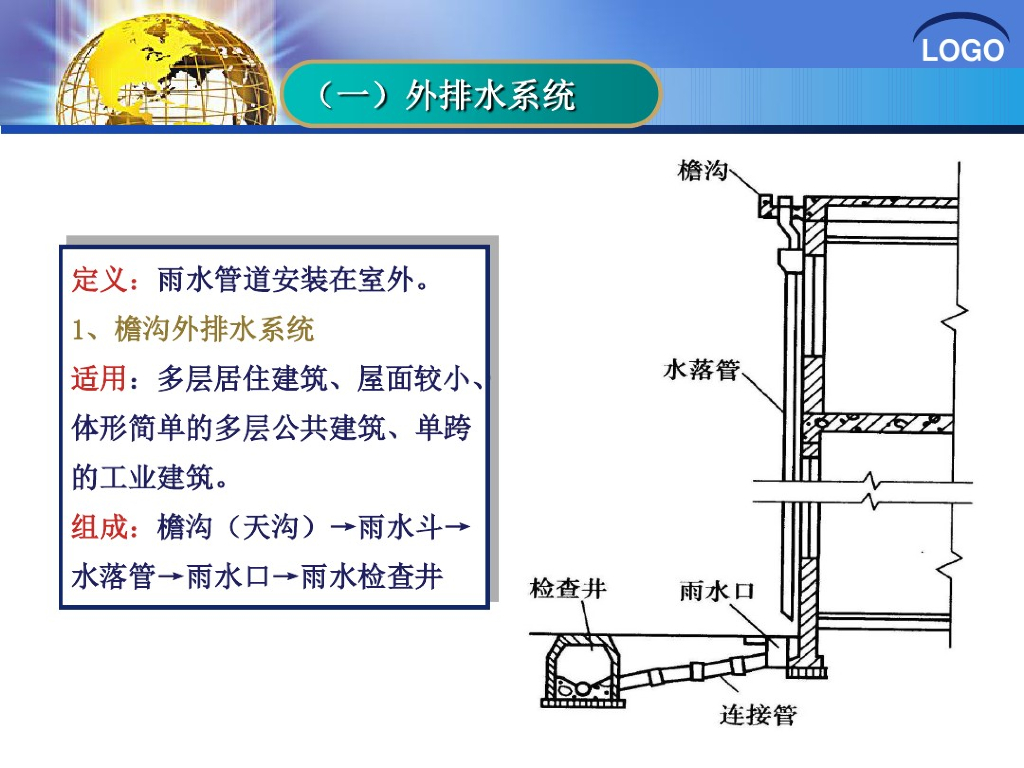 LOGO

（一）外排水系统

定义：雨水管道安装在室外。

1、檐沟外排水系统

适用：多层居住建筑、屋面较小、体形简单的多层公共建筑、单跨的工业建筑。

组成：檐沟（天沟）→雨水斗→水落管→雨水口→雨水检查井

檐沟

水落管

检查井

雨水口

连接管